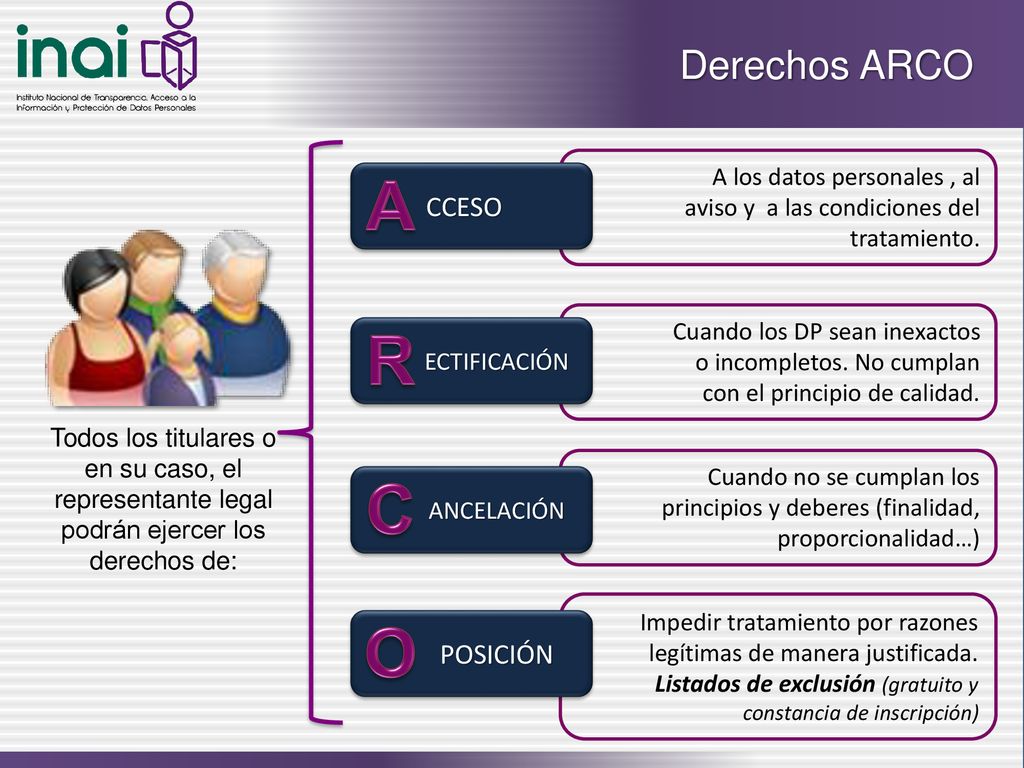 inai

Instituto Nacional de Transparencia, Acceso a la Información y Protección de Datos Personales

Derechos ARCO

Todos los titulares o en su caso, el representante legal podrán ejercer los derechos de:

A CCESO

A los datos personales , al aviso y a las condiciones del tratamiento.

R ECTIFICACIÓN

Cuando los DP sean inexactos o incompletos. No cumplan con el principio de calidad.

C ANCELACIÓN

Cuando no se cumplan los principios y deberes (finalidad, proporcionalidad…)

O POSICIÓN

Impedir tratamiento por razones legítimas de manera justificada. Listados de exclusión (gratuito y constancia de inscripción)